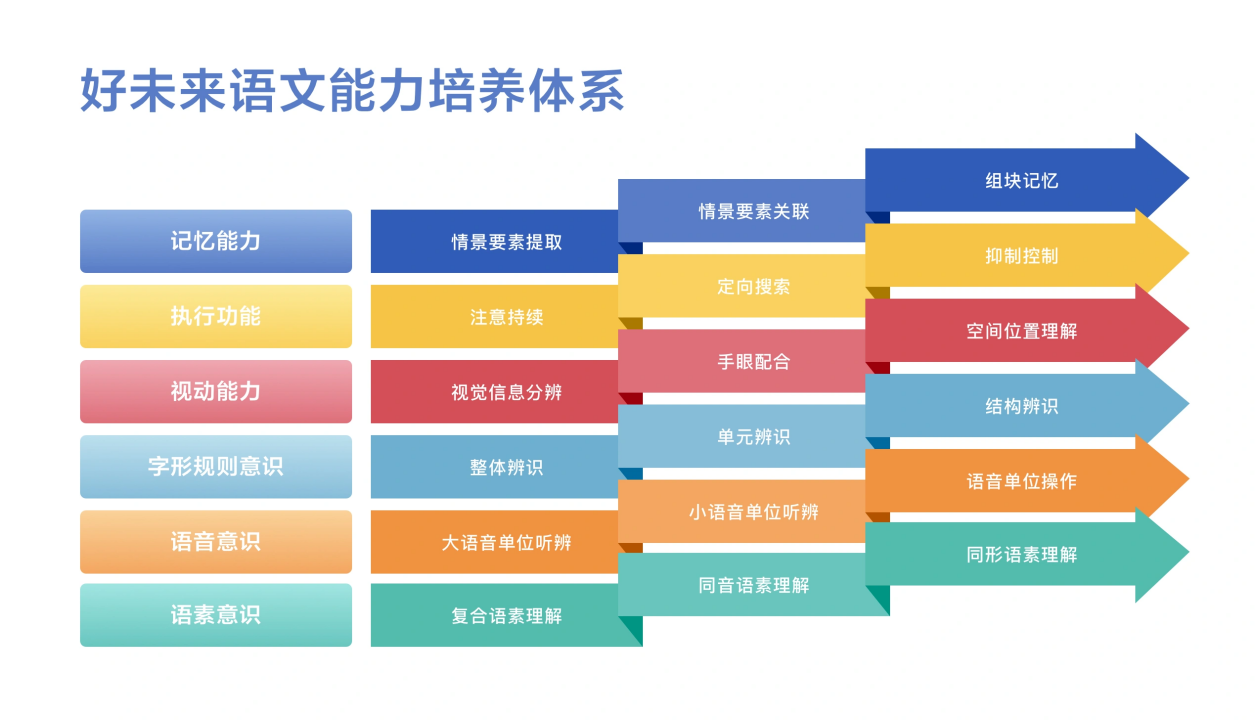 好未来语文能力培养体系

记忆能力
执行功能
视动能力
字形规则意识
语音意识
语素意识

情景要素提取
注意持续
视觉信息分辨
整体辨识
大语音单位听辨
复合语素理解

情景要素关联
定向搜索
手眼配合
单元辨识
小语音单位听辨
同音语素理解

组块记忆
抑制控制
空间位置理解
结构辨识
语音单位操作
同形语素理解